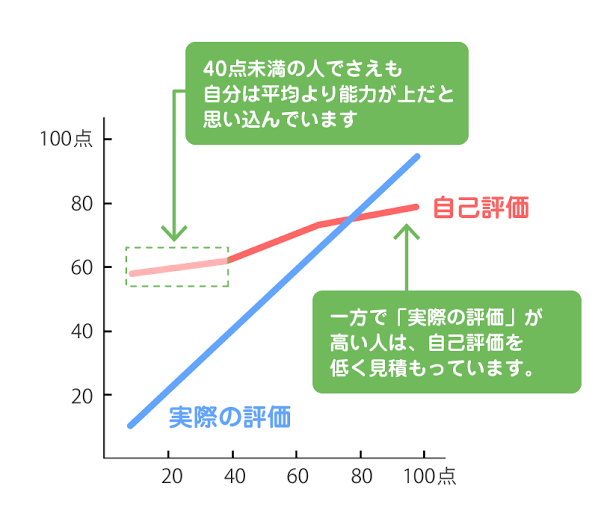 40点未満の人でさえも
自分は平均より能力が上だと
思い込んでいます

100点

80

60

40

20

自己評価

一方で「実際の評価」が
高い人は、自己評価を
低く見積もっています。

実際の評価

20 40 60 80 100点